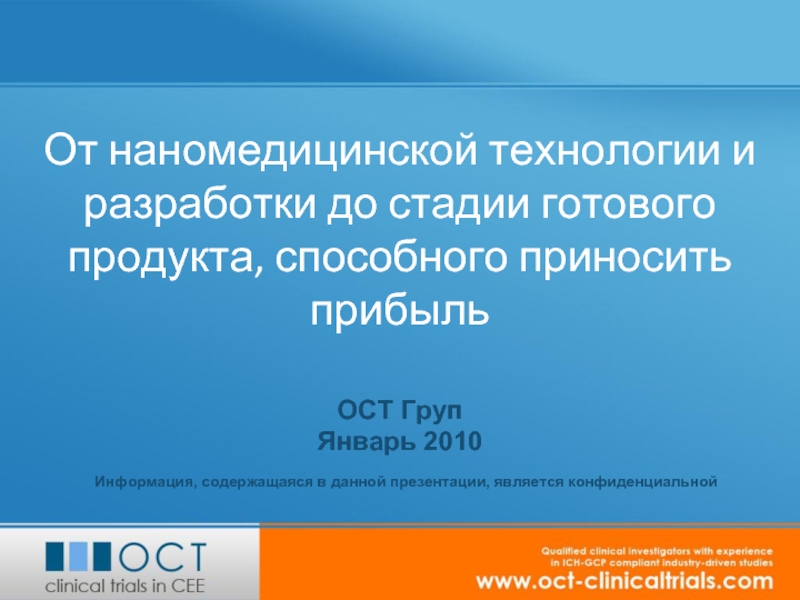 От наномедицинской технологии и разработки до стадии готового продукта, способного приносить прибыль

ОСТ Груп
Январь 2010

Информация, содержащаяся в данной презентации, является конфиденциальной

OCT
clinical trials in CEE

Qualified clinical investigators with experience in ICH-GCP compliant industry-driven studies
www.oct-clinicaltrials.com